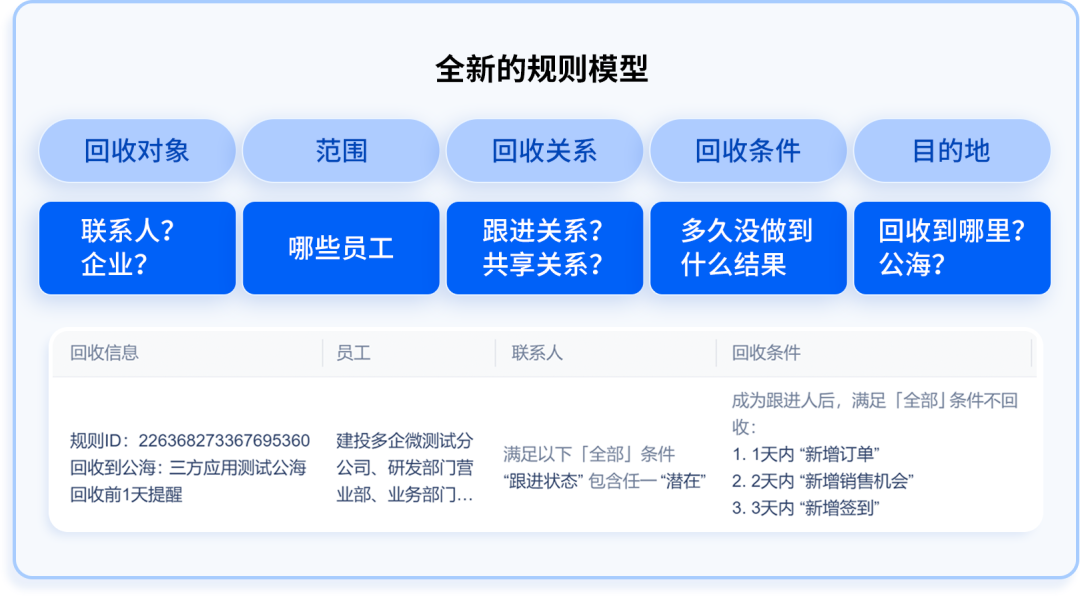 全新的规则模型

回收对象
范围
回收关系
回收条件
目的地

联系人？
企业？

哪些员工

跟进关系？
共享关系？

多久没做到
什么结果

回收到哪里？
公海？

| 回收信息 | 员工 | 联系人 | 回收条件 |
|---|---|---|---|
| 规则ID：226368273367695360 回收到公海：三方应用测试公海 回收前1天提醒 | 建投多企微测试分公司、研发部门营业部、业务部门... | 满足以下「全部」条件 “跟进状态” 包含任一 “潜在” | 成为跟进人后，满足「全部」条件不回收： 1. 1天内 “新增订单” 2. 2天内 “新增销售机会” 3. 3天内 “新增签到” |